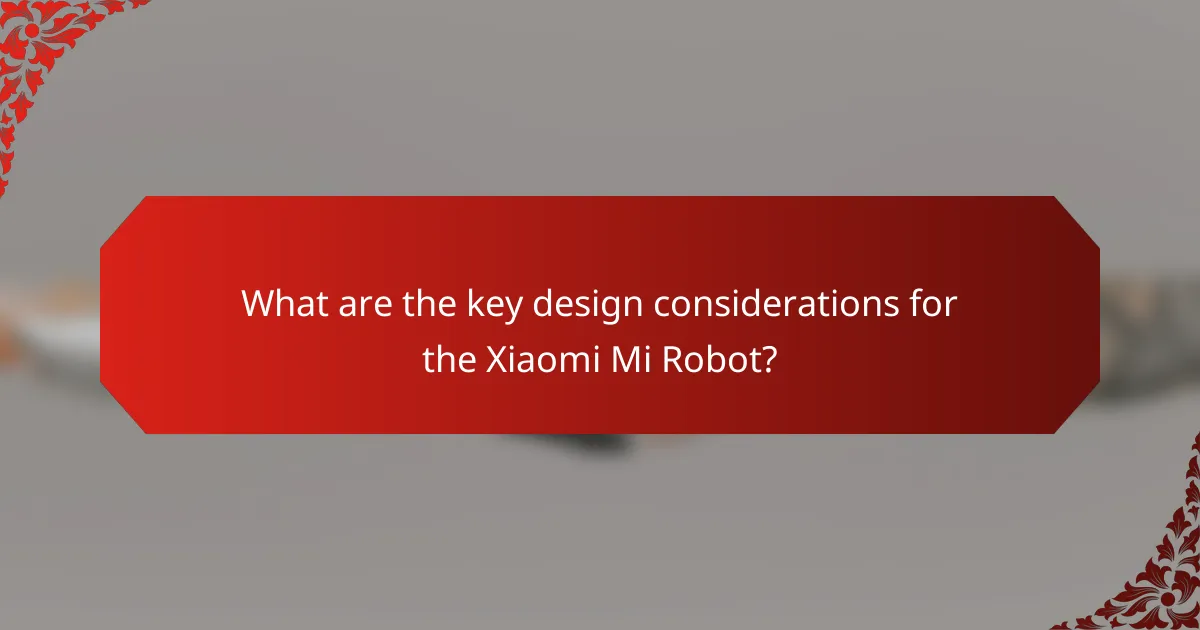 What are the key design considerations for the Xiaomi Mi Robot?